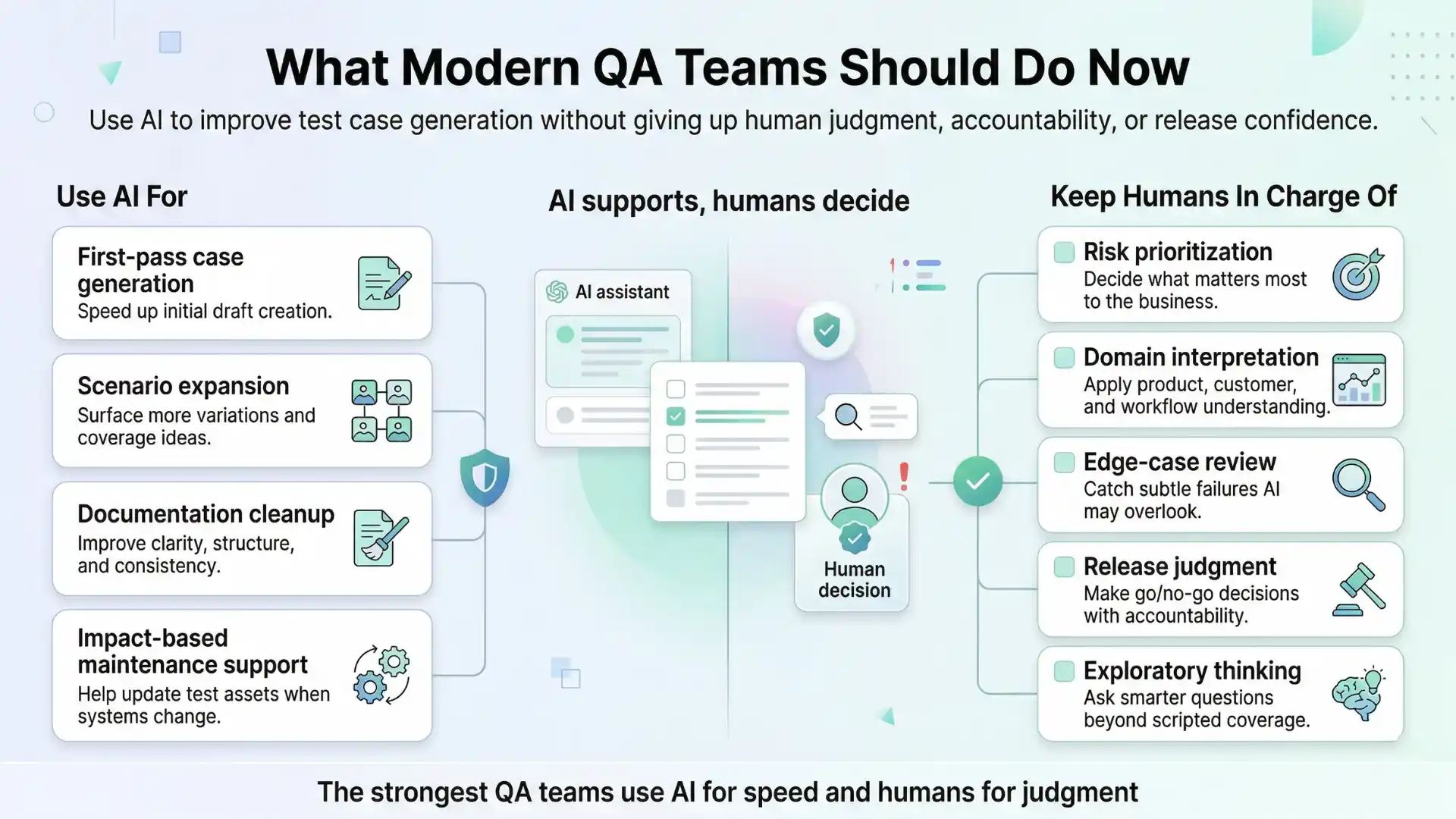 What Modern QA Teams Should Do Now

Use AI to improve test case generation without giving up human judgment, accountability, or release confidence.

Use AI For

First-pass case generation
Speed up initial draft creation.

Scenario expansion
Surface more variations and coverage ideas.

Documentation cleanup
Improve clarity, structure, and consistency.

Impact-based maintenance support
Help update test assets when systems change.

AI supports, humans decide

AI assistant

Human decision

Keep Humans In Charge Of

Risk prioritization
Decide what matters most to the business.

Domain interpretation
Apply product, customer, and workflow understanding.

Edge-case review
Catch subtle failures AI may overlook.

Release judgment
Make go/no-go decisions with accountability.

Exploratory thinking
Ask smarter questions beyond scripted coverage.

The strongest QA teams use AI for speed and humans for judgment